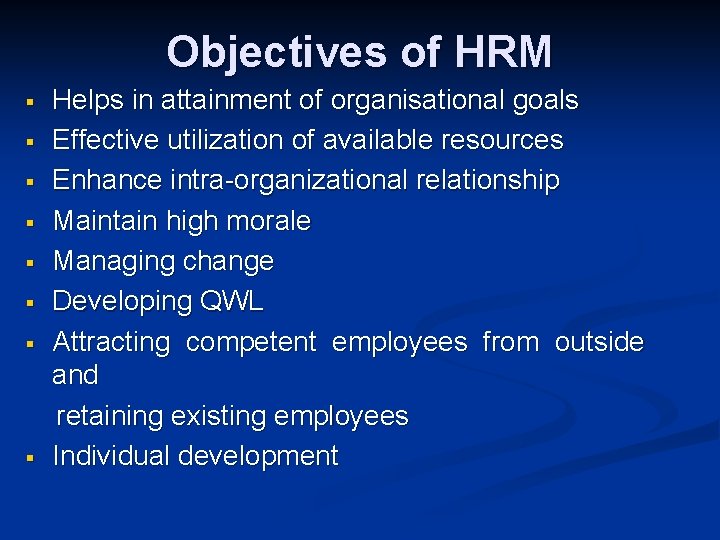 Objectives of HRM

- Helps in attainment of organisational goals
- Effective utilization of available resources
- Enhance intra-organizational relationship
- Maintain high morale
- Managing change
- Developing QWL
- Attracting competent employees from outside and

retaining existing employees

- Individual development